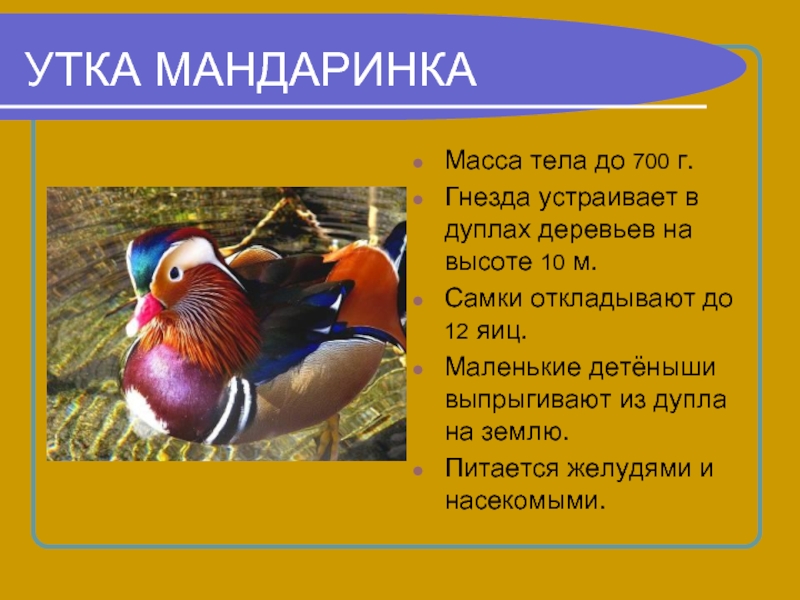 УТКА МАНДАРИНКА

Масса тела до 700 г.

Гнезда устраивает в дуплах деревьев на высоте 10 м.

Самки откладывают до 12 яиц.

Маленькие детёныши выпрыгивают из дупла на землю.

Питается желудями и насекомыми.